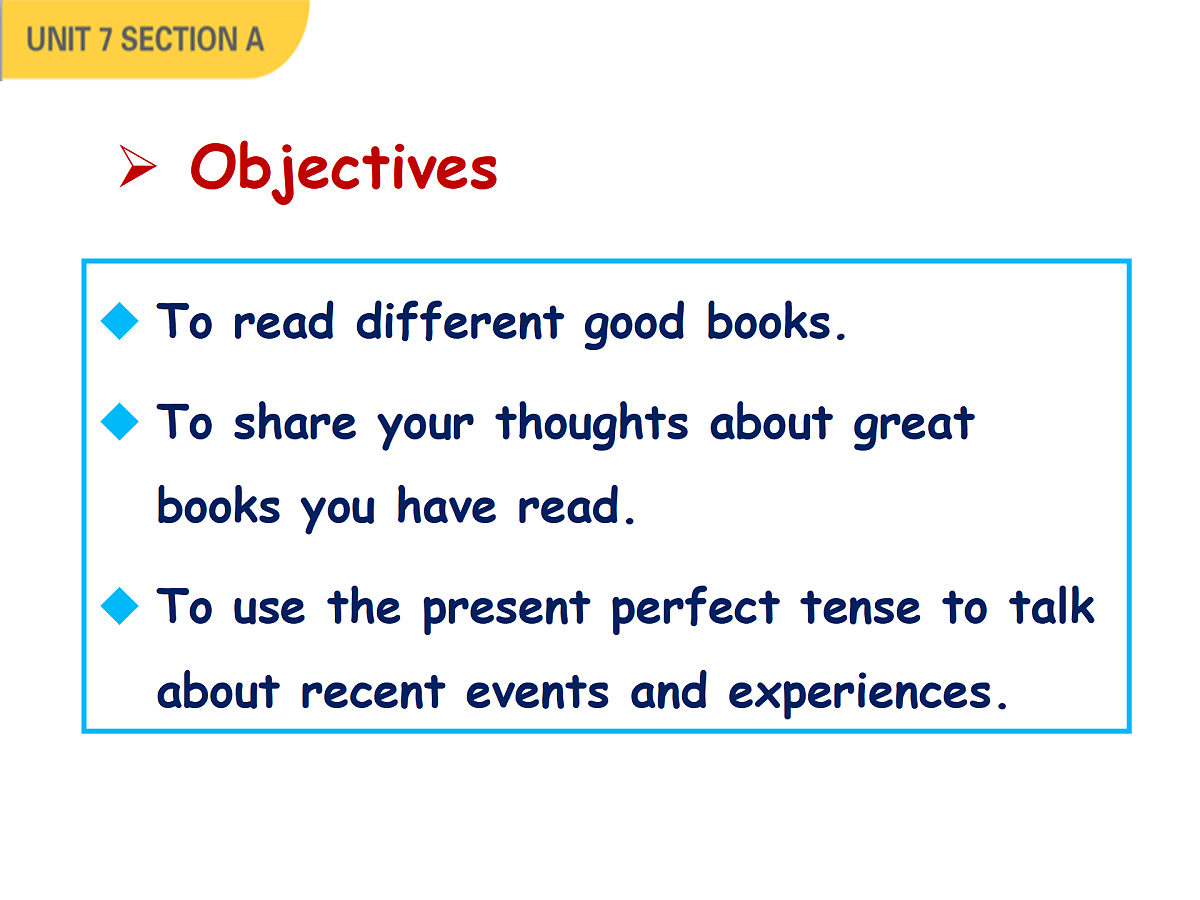 UNIT 7 SECTION A

➢ Objectives

◆ To read different good books.

◆ To share your thoughts about great books you have read.

◆ To use the present perfect tense to talk about recent events and experiences.